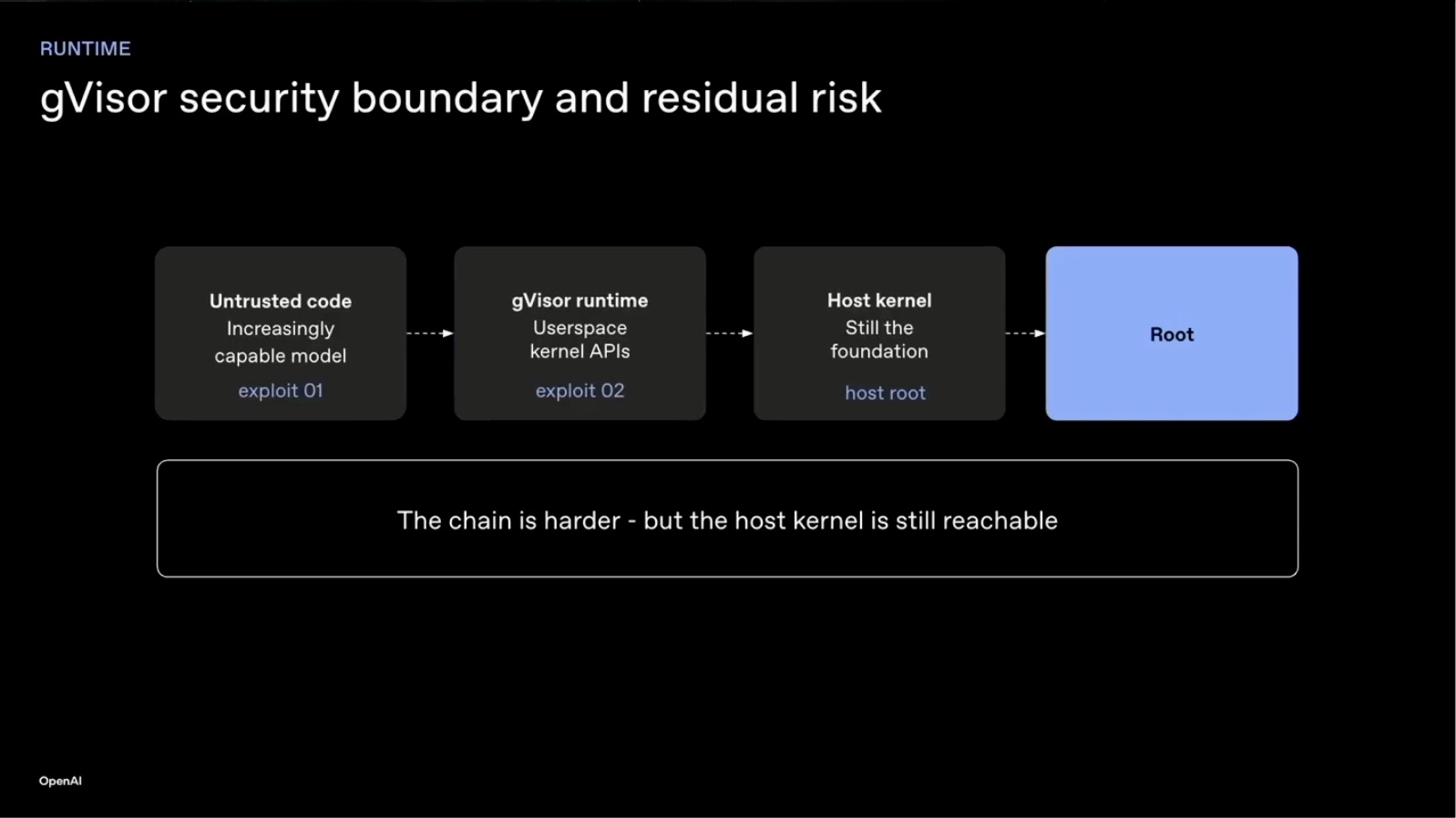 RUNTIME

gVisor security boundary and residual risk

Untrusted code
Increasingly capable model
exploit 01

gVisor runtime
Userspace kernel APIs
exploit 02

Host kernel
Still the foundation
host root

Root

The chain is harder - but the host kernel is still reachable

OpenAI